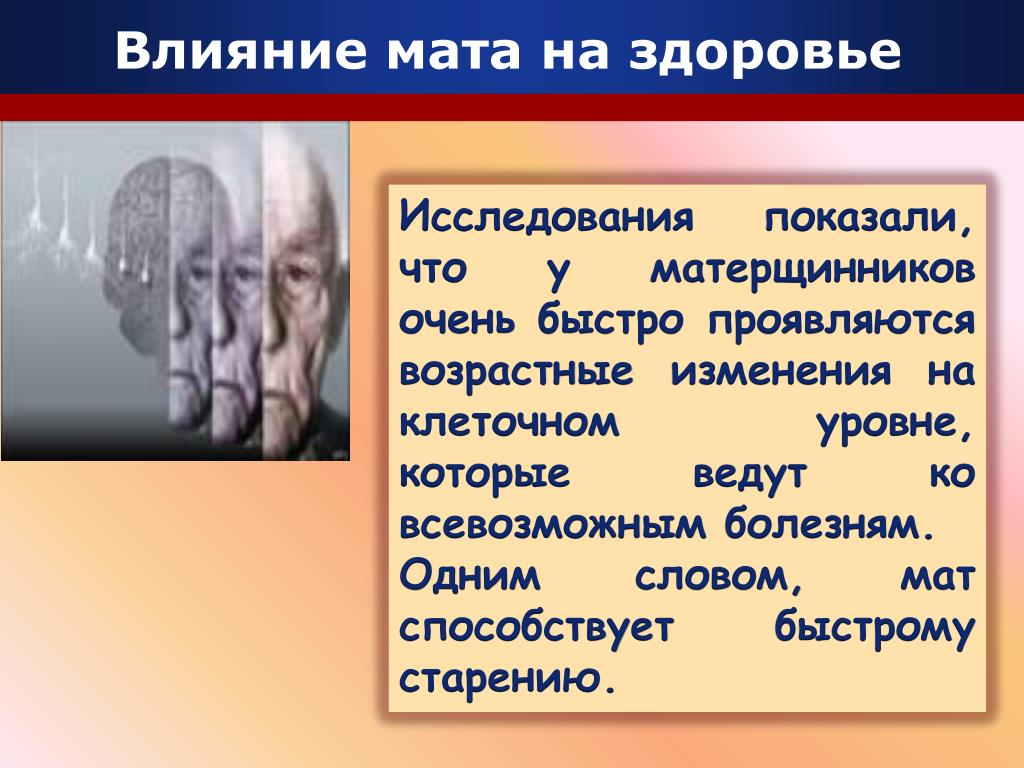 Влияние мата на здоровье

Исследования показали, что у матерщинников очень быстро проявляются возрастные изменения на клеточном уровне, которые ведут ко всевозможным болезням. Одним словом, мат способствует быстрому старению.